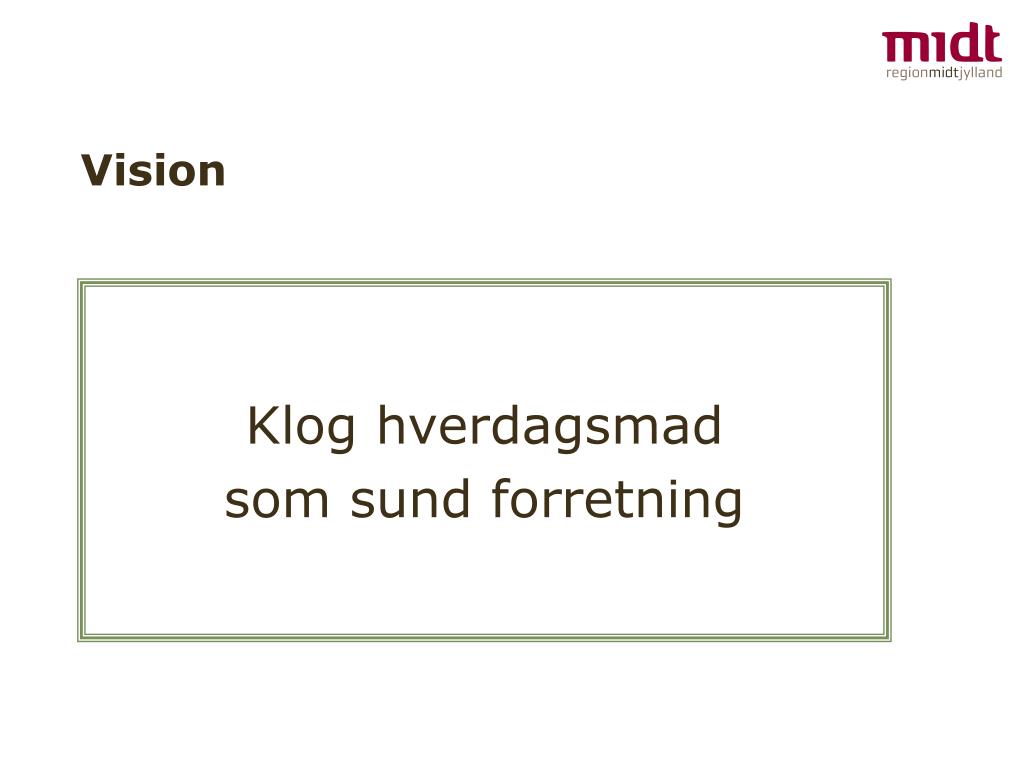 midt
regionmidtjylland

Vision

Klog hverdagsmad
som sund forretning